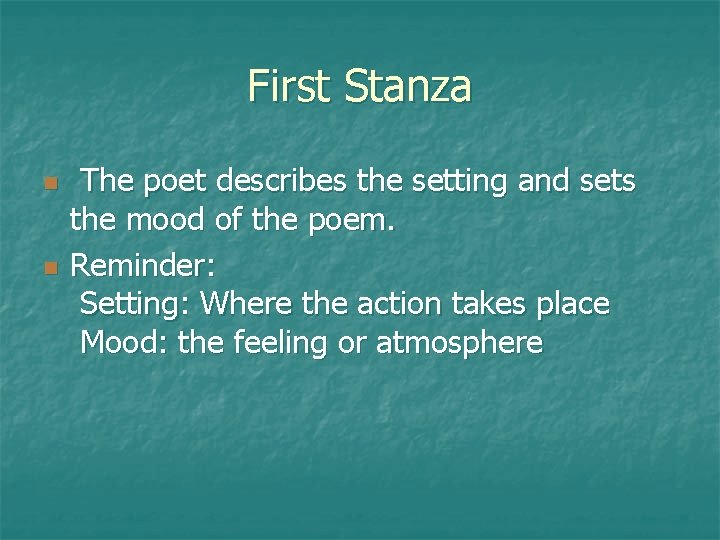 First Stanza

The poet describes the setting and sets the mood of the poem.

Reminder:
Setting: Where the action takes place
Mood: the feeling or atmosphere